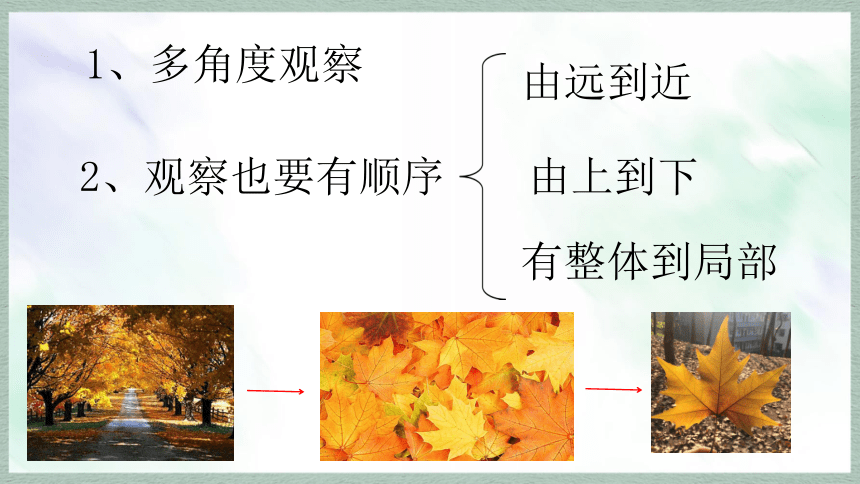 1、多角度观察

2、观察也要有顺序

由远到近

由上到下

有整体到局部